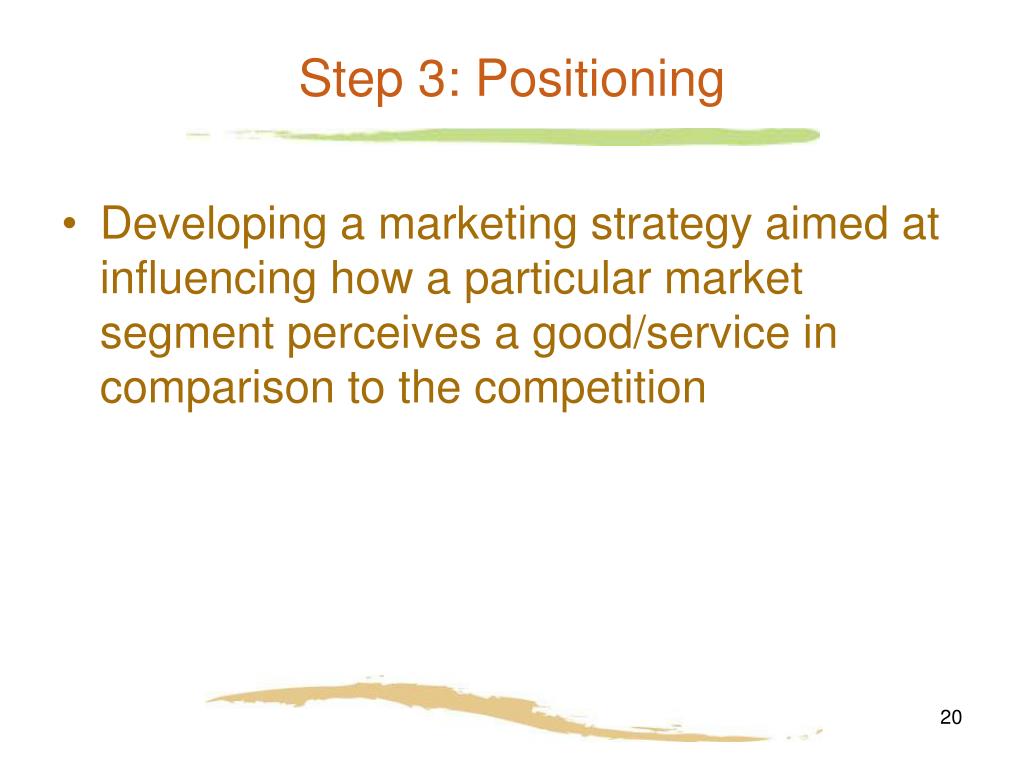 Step 3: Positioning

• Developing a marketing strategy aimed at influencing how a particular market segment perceives a good/service in comparison to the competition

20